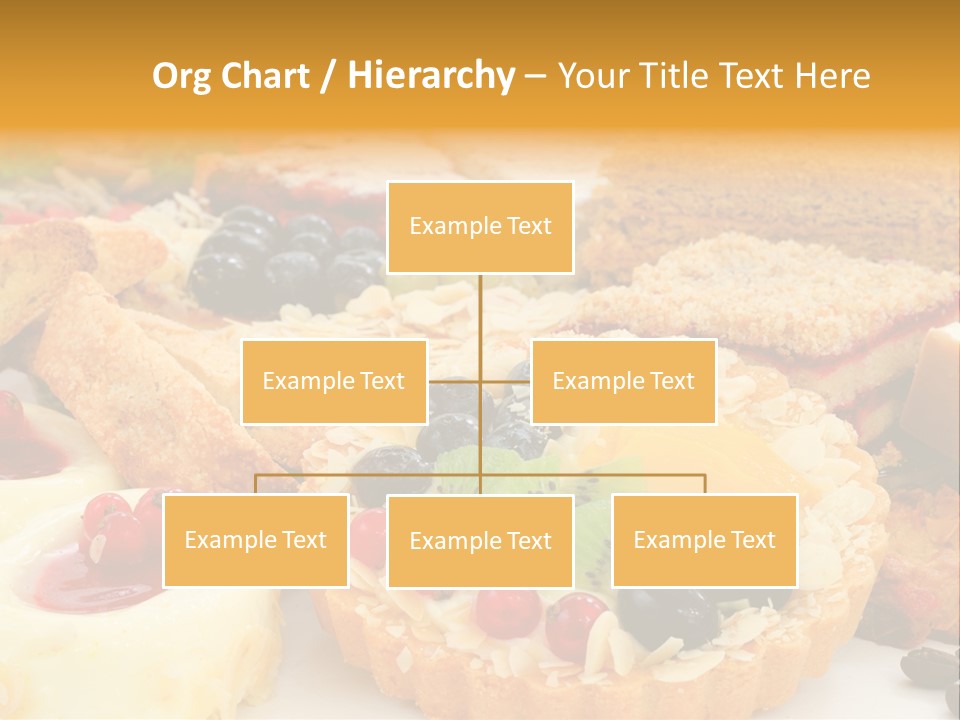 Org Chart / Hierarchy – Your Title Text Here

Example Text

Example Text

Example Text

Example Text

Example Text

Example Text